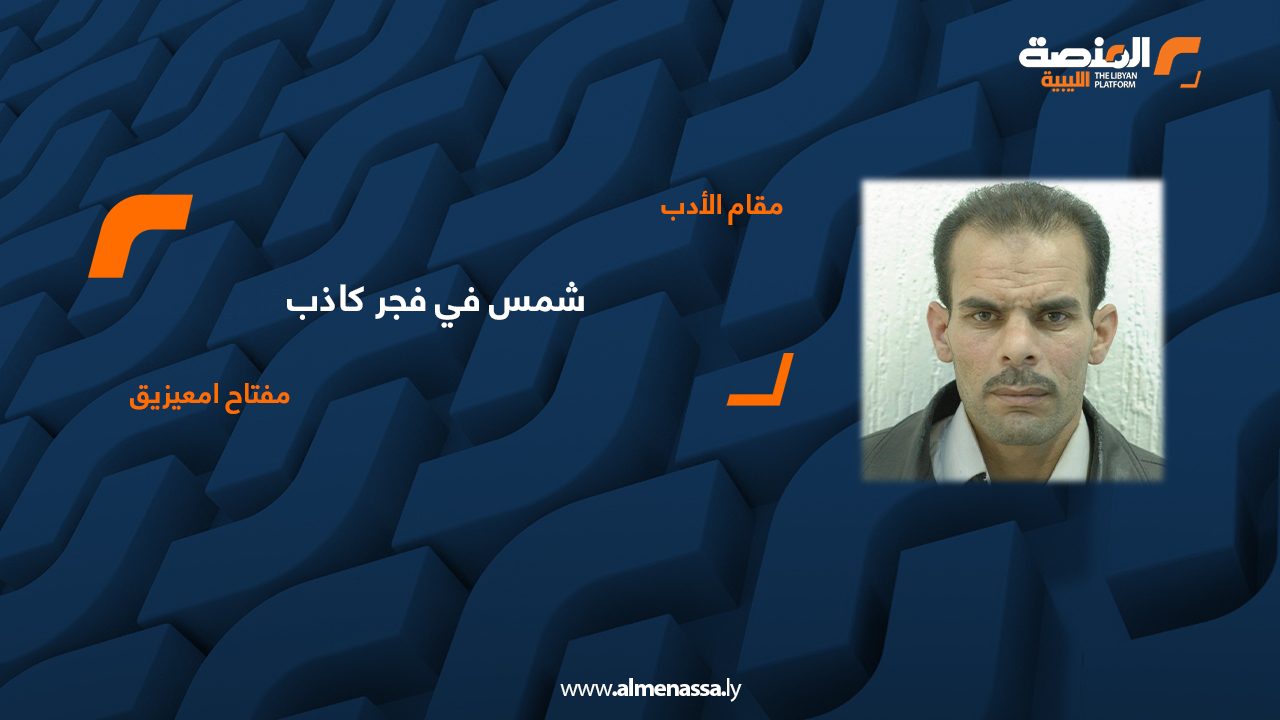 المنصة الليبية
THE LIBYAN PLATFORM

مقام الأدب

شمس في فجر كاذب

مفتاح امعيزيق

www.almenassa.ly